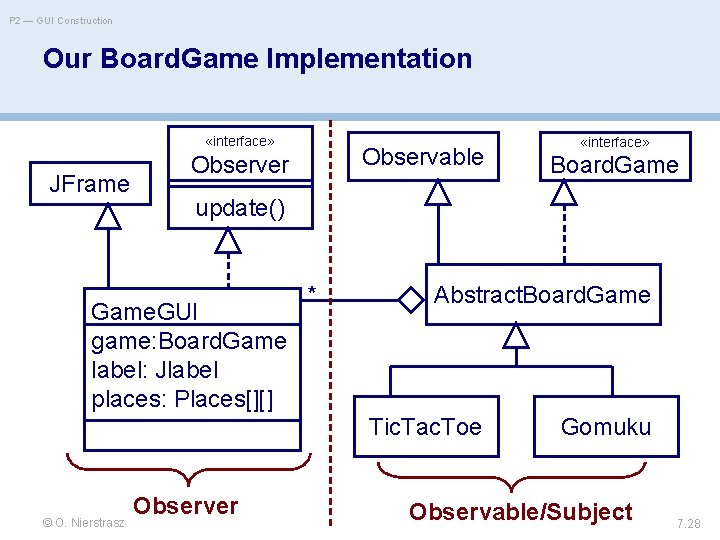 P2 — GUI Construction

Our BoardGame Implementation

JFrame

«interface»
Observer

update()

GameGUI

game:BoardGame
label: Jlabel
places: Places[][]

*

Observable

«interface»
BoardGame

AbstractBoardGame

TicTacToe

Gomuku

Observer

Observable/Subject

© O. Nierstrasz

7.28